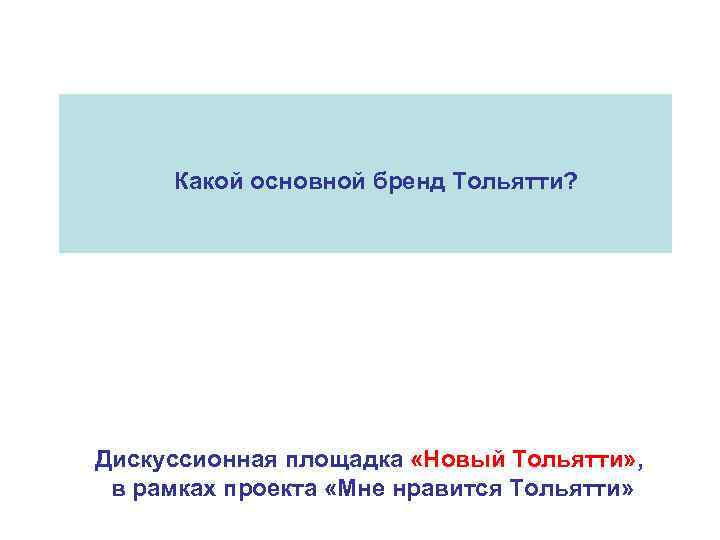 Какой основной бренд Тольятти?

Дискуссионная площадка «Новый Тольятти», в рамках проекта «Мне нравится Тольятти»